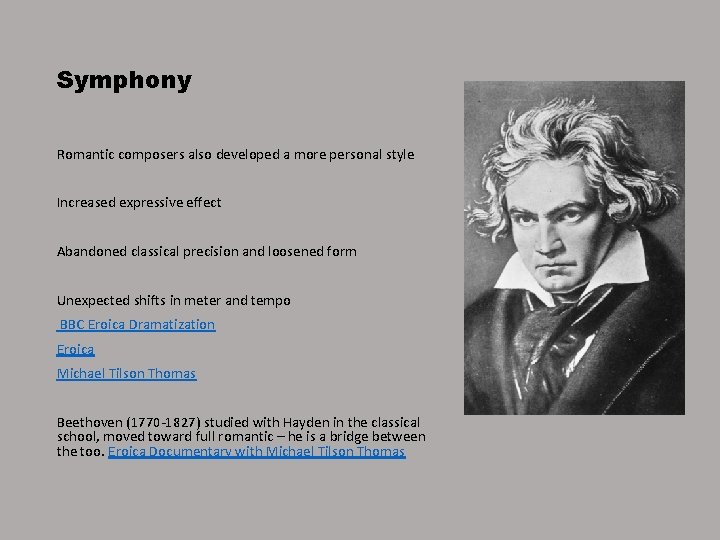 Symphony

Romantic composers also developed a more personal style

Increased expressive effect

Abandoned classical precision and loosened form

Unexpected shifts in meter and tempo

BBC Eroica Dramatization

Eroica

Michael Tilson Thomas

Beethoven (1770-1827) studied with Hayden in the classical school, moved toward full romantic – he is a bridge between the too. Eroica Documentary with Michael Tilson Thomas